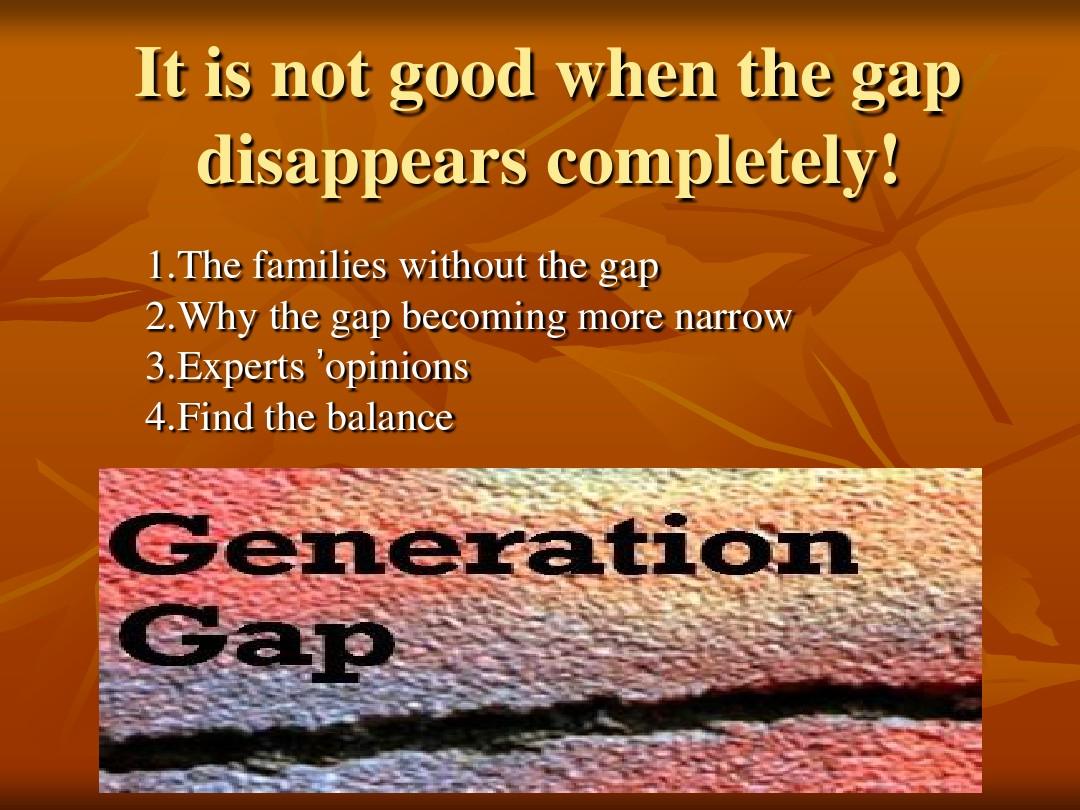 It is not good when the gap disappears completely!

1.The families without the gap
2.Why the gap becoming more narrow
3.Experts ’opinions
4.Find the balance

Generation Gap